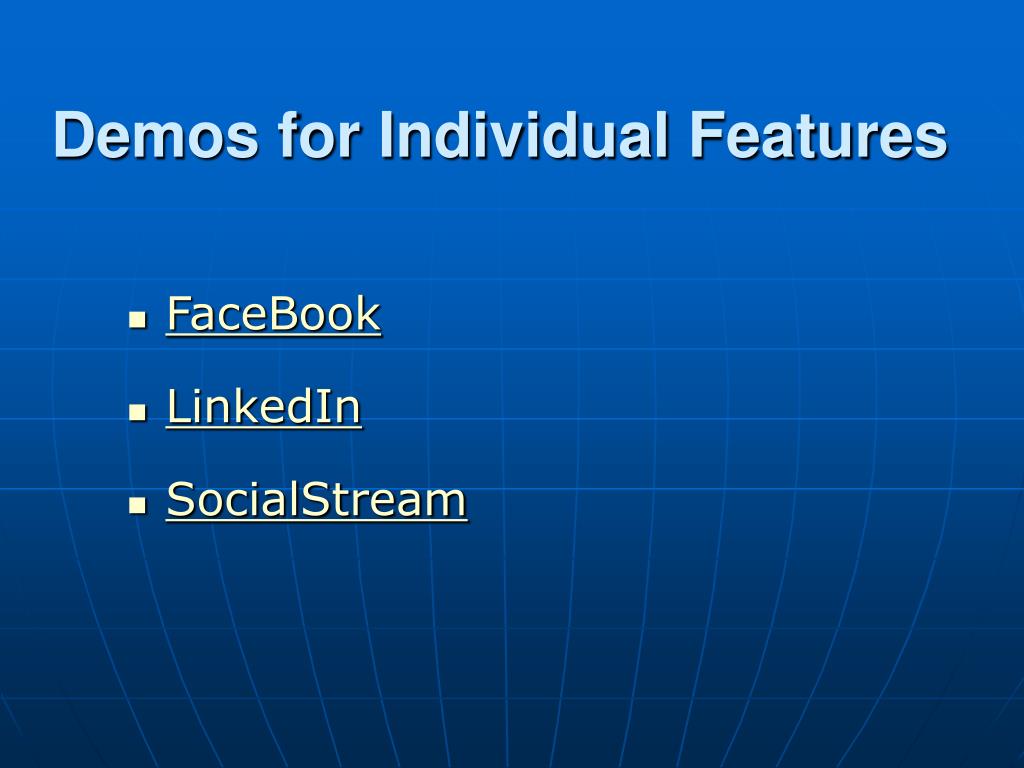 Demos for Individual Features

- FaceBook
- LinkedIn
- SocialStream